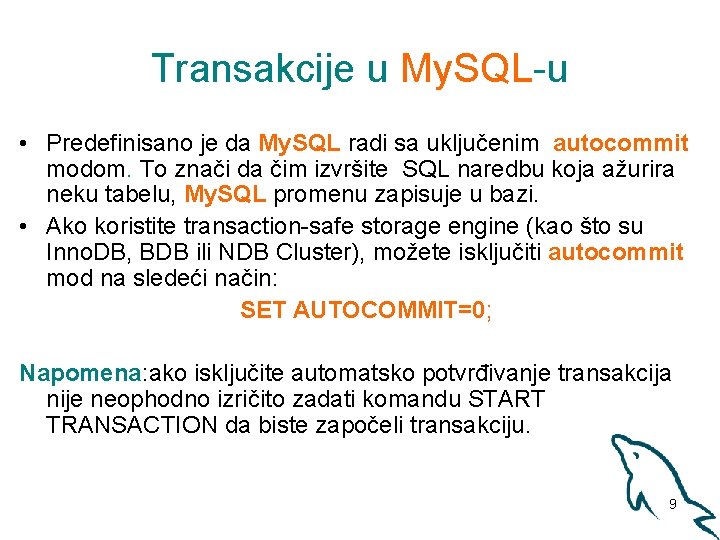 Transakcije u MySQL-u

• Predefinisano je da MySQL radi sa uključenim autocommit modom. To znači da čim izvršite SQL naredbu koja ažurira neku tabelu, MySQL promenu zapisuje u bazi.

• Ako koristite transaction-safe storage engine (kao što su InnoDB, BDB ili NDB Cluster), možete isključiti autocommit mod na sledeći način:

SET AUTOCOMMIT=0;

Napomena:ako isključite automatsko potvrđivanje transakcija nije neophodno izričito zadati komandu START TRANSACTION da biste započeli transakciju.

9